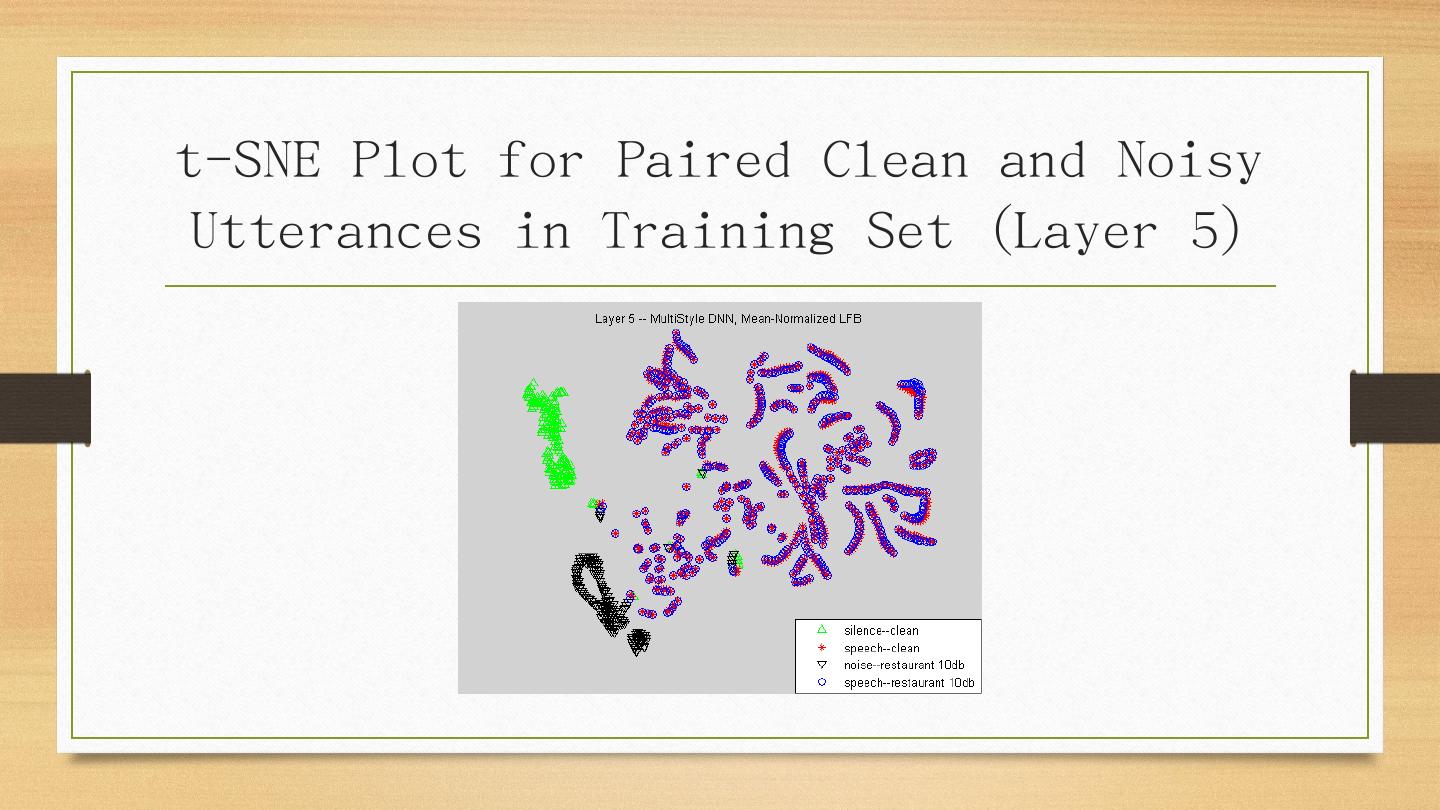 t-SNE Plot for Paired Clean and Noisy Utterances in Training Set (Layer 5)

Layer 5 -- MultiStyle DNN, Mean-Normalized LFB

silence--clean
speech--clean
noise--restaurant 10db
speech--restaurant 10db